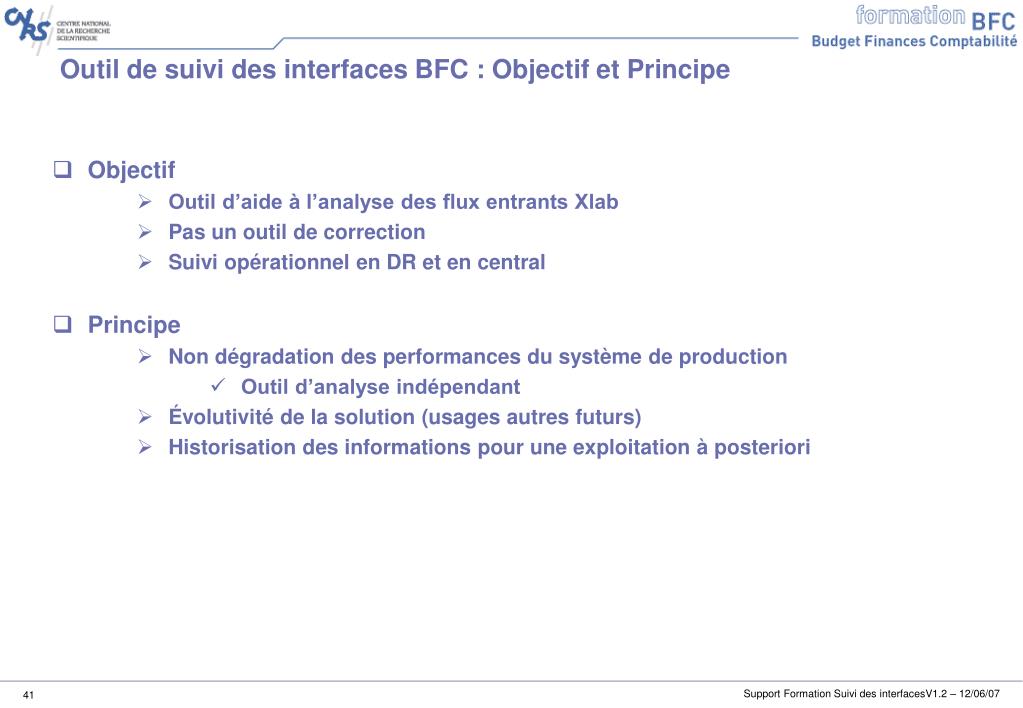 CNRS CENTRE NATIONAL DE LA RECHERCHE SCIENTIFIQUE

formation BFC
Budget Finances Comptabilité

Outil de suivi des interfaces BFC : Objectif et Principe

Objectif
Outil d’aide à l’analyse des flux entrants Xlab
Pas un outil de correction
Suivi opérationnel en DR et en central

Principe
Non dégradation des performances du système de production
Outil d’analyse indépendant
Évolutivité de la solution (usages autres futurs)
Historisation des informations pour une exploitation à posteriori

41

Support Formation Suivi des interfacesV1.2 – 12/06/07